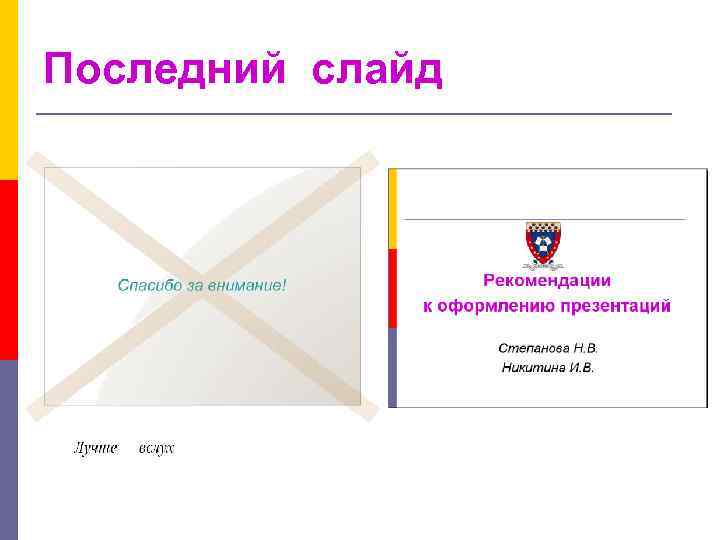 Последний слайд

Спасибо за внимание!

Рекомендации
к оформлению презентаций

Степанова Н.В.
Никитина И.В.

Лучше вслух